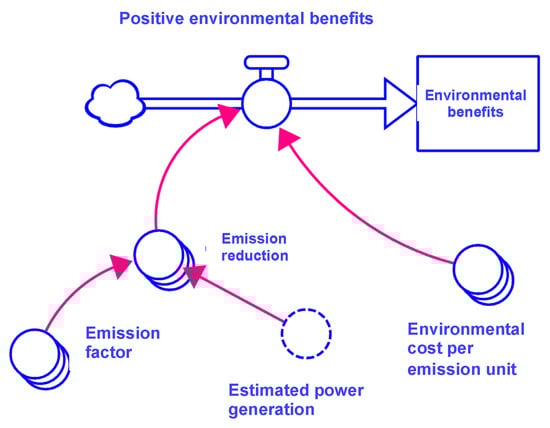 Positive environmental benefits

Environmental benefits

Emission reduction

Emission factor

Estimated power generation

Environmental cost per emission unit